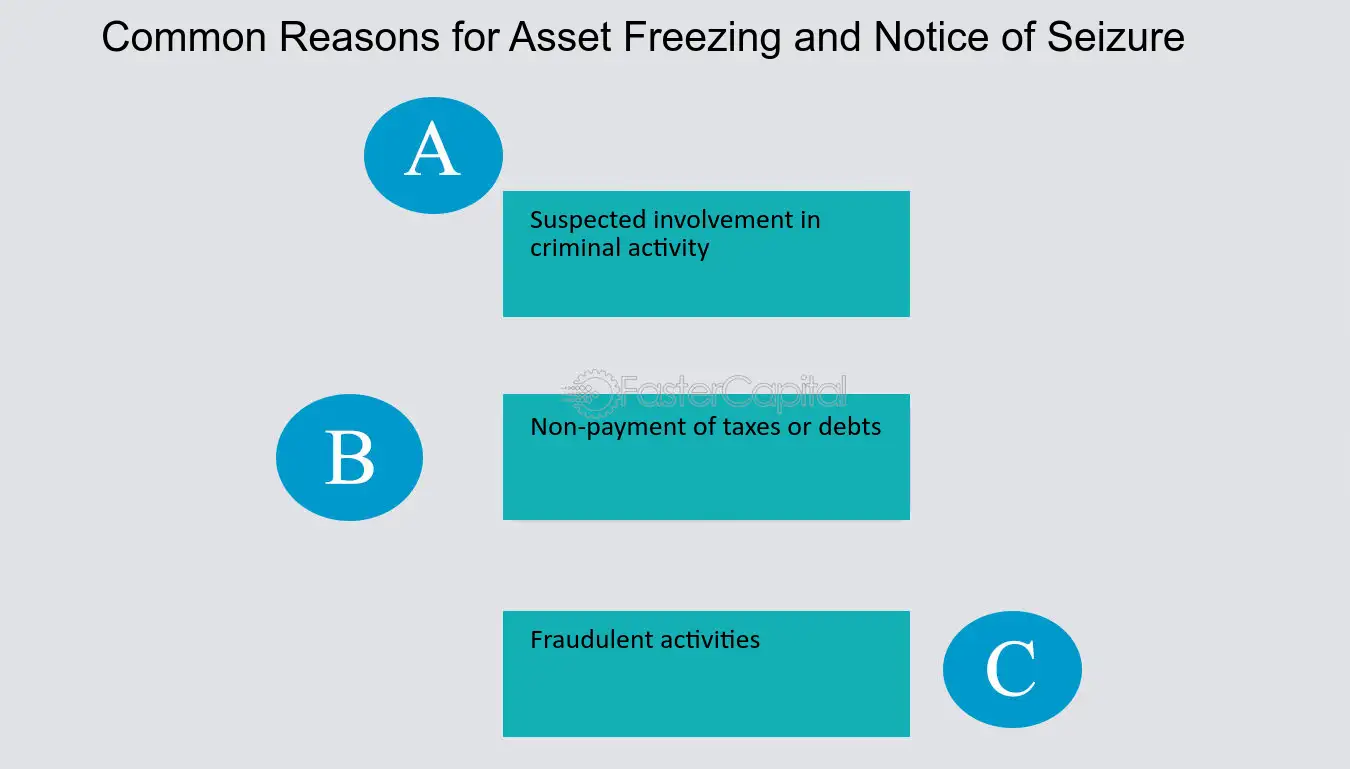 Common Reasons for Asset Freezing and Notice of Seizure

A

Suspected involvement in criminal activity

FasterCapital

B

Non-payment of taxes or debts

Fraudulent activities

C